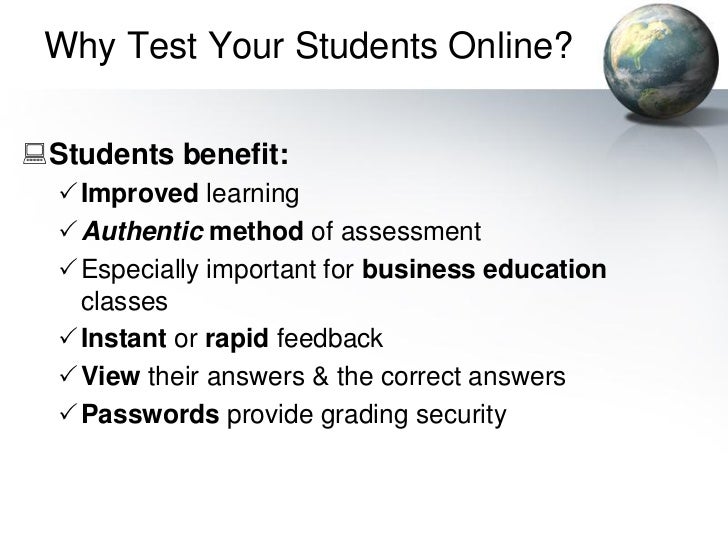 Why Test Your Students Online?

Students benefit:

✓ Improved learning
✓ Authentic method of assessment
✓ Especially important for business education classes
✓ Instant or rapid feedback
✓ View their answers & the correct answers
✓ Passwords provide grading security